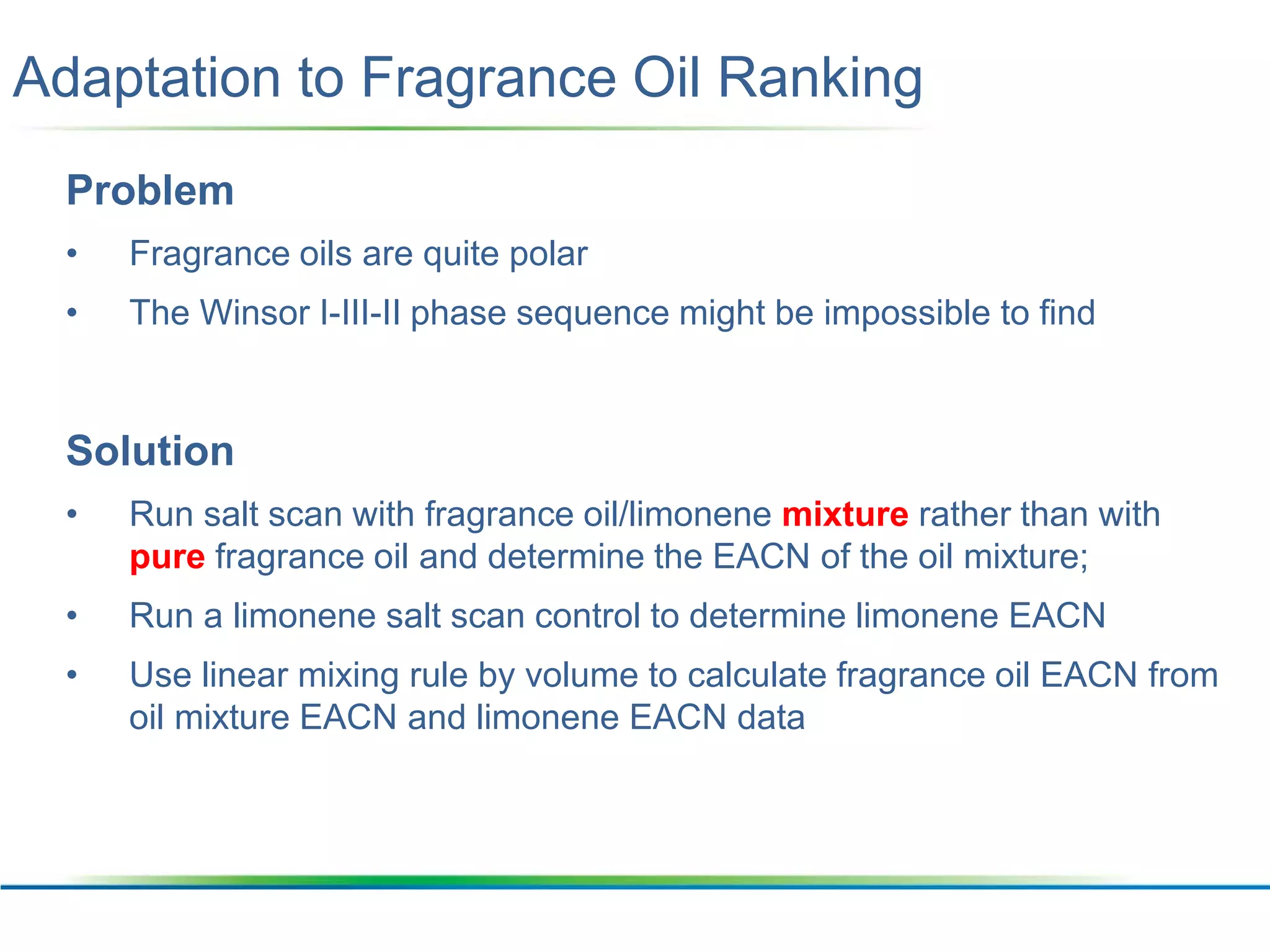 Adaptation to Fragrance Oil Ranking

Problem

• Fragrance oils are quite polar

• The Winsor I-III-II phase sequence might be impossible to find

Solution

• Run salt scan with fragrance oil/limonene mixture rather than with pure fragrance oil and determine the EACN of the oil mixture;

• Run a limonene salt scan control to determine limonene EACN

• Use linear mixing rule by volume to calculate fragrance oil EACN from oil mixture EACN and limonene EACN data